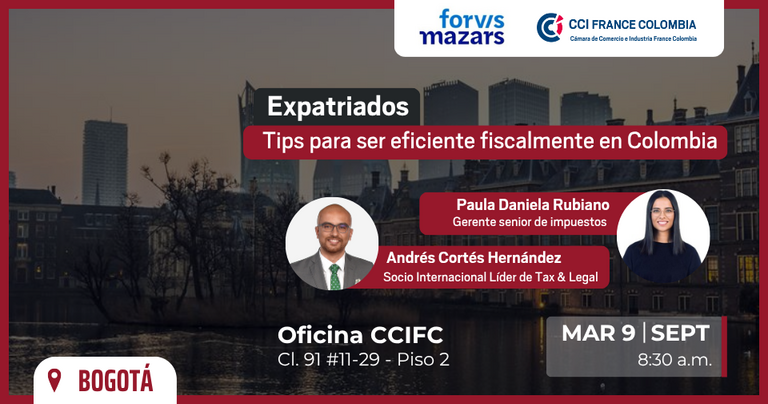 forvis mazars

CCI FRANCE COLOMBIA
Cámara de Comercio e Industria France Colombia

Expatriados

Tips para ser eficiente fiscalmente en Colombia

Paula Daniela Rubiano
Gerente senior de impuestos

Andrés Cortés Hernández
Socio Internacional Líder de Tax & Legal

Oficina CCIFC
Cl. 91 #11-29 - Piso 2

MAR 9 | SEPT
8:30 a.m.

BOGOTÁ